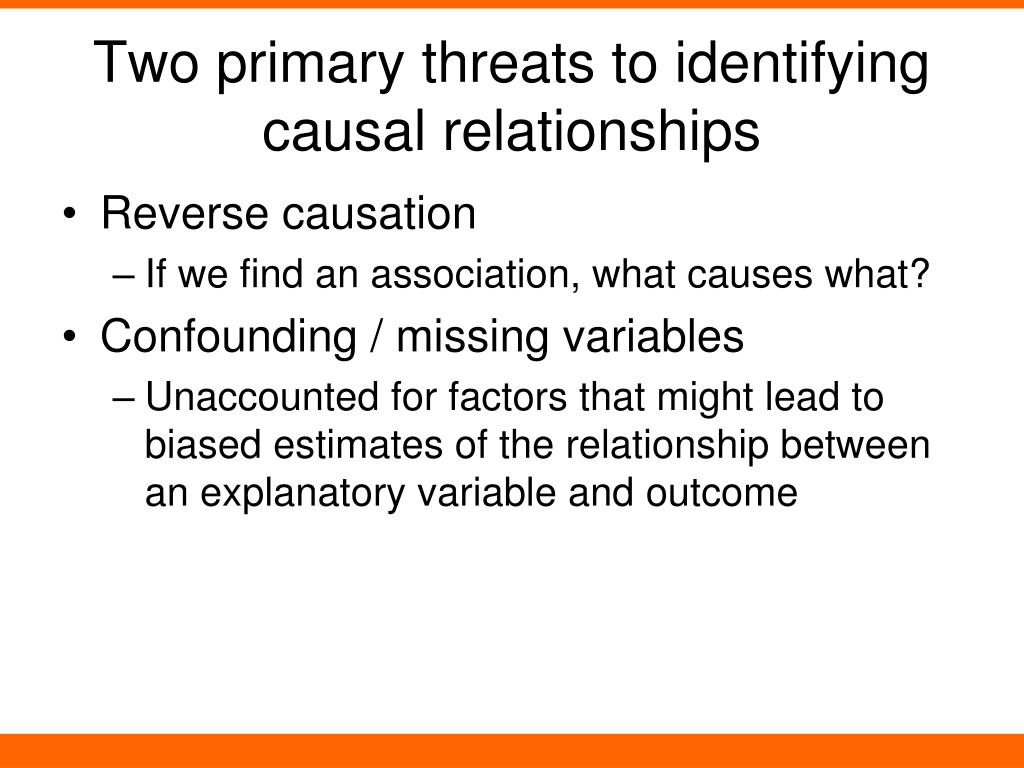 Two primary threats to identifying causal relationships

• Reverse causation
– If we find an association, what causes what?
• Confounding / missing variables
– Unaccounted for factors that might lead to biased estimates of the relationship between an explanatory variable and outcome